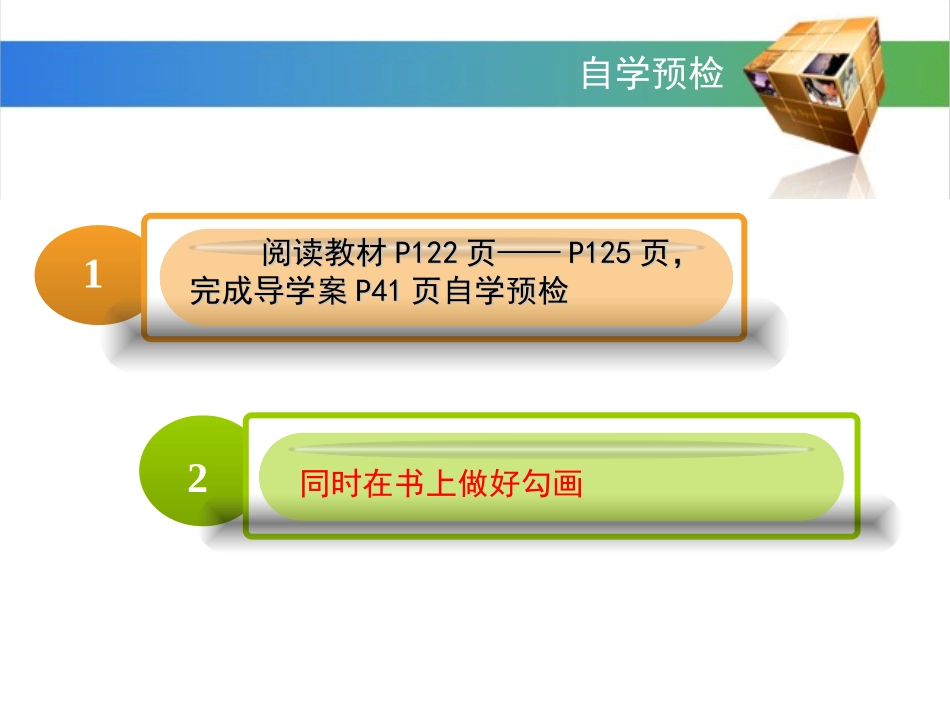 自学预检

1

阅读教材P122页——P125页，完成导学案P41页自学预检

2

同时在书上做好勾画